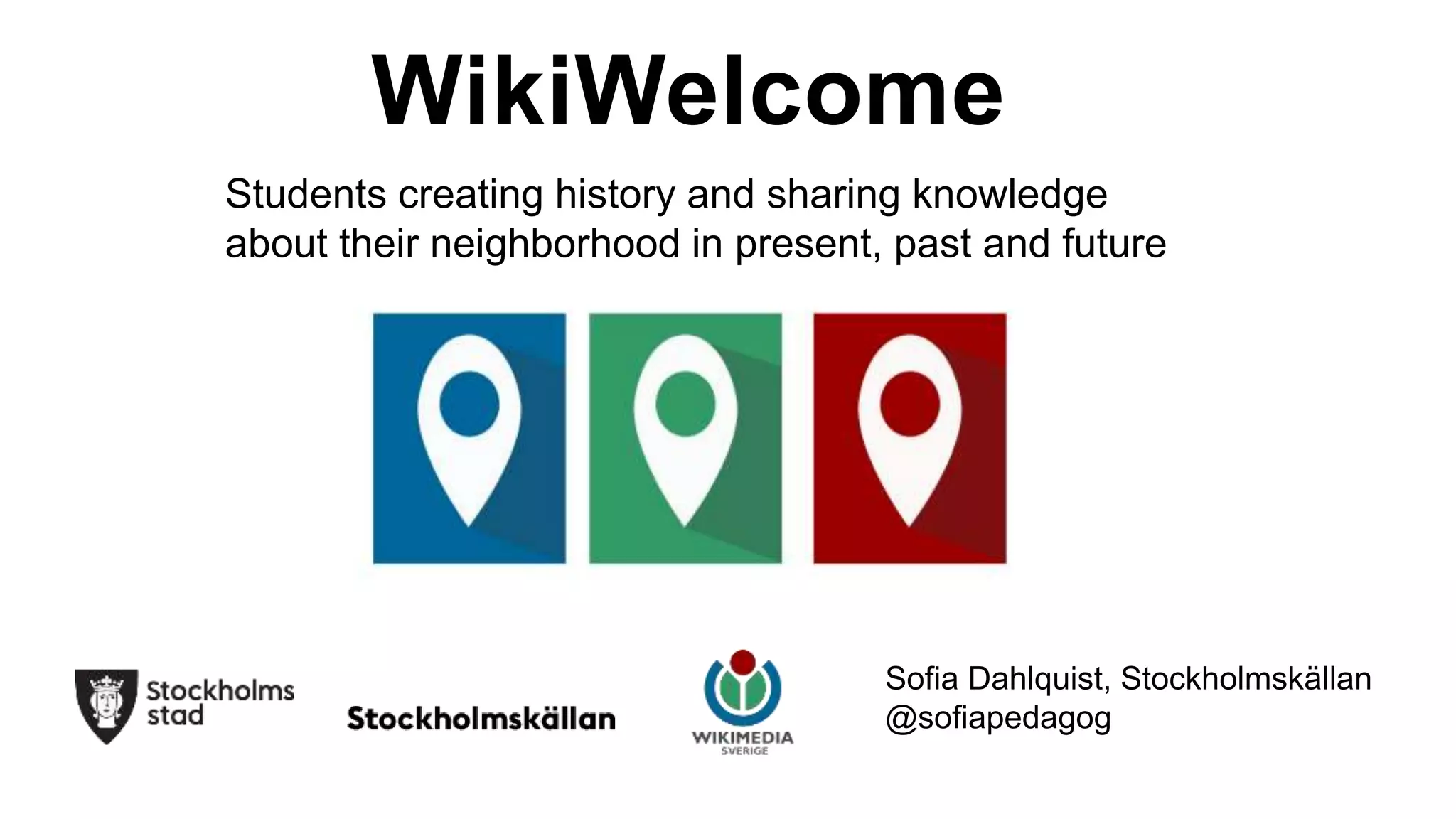 WikiWelcome

Students creating history and sharing knowledge about their neighborhood in present, past and future

Stockholms stad

Stockholmskällan

WIKIMEDIA SVERIGE

Sofia Dahlquist, Stockholmskällan
@sofiapedagog